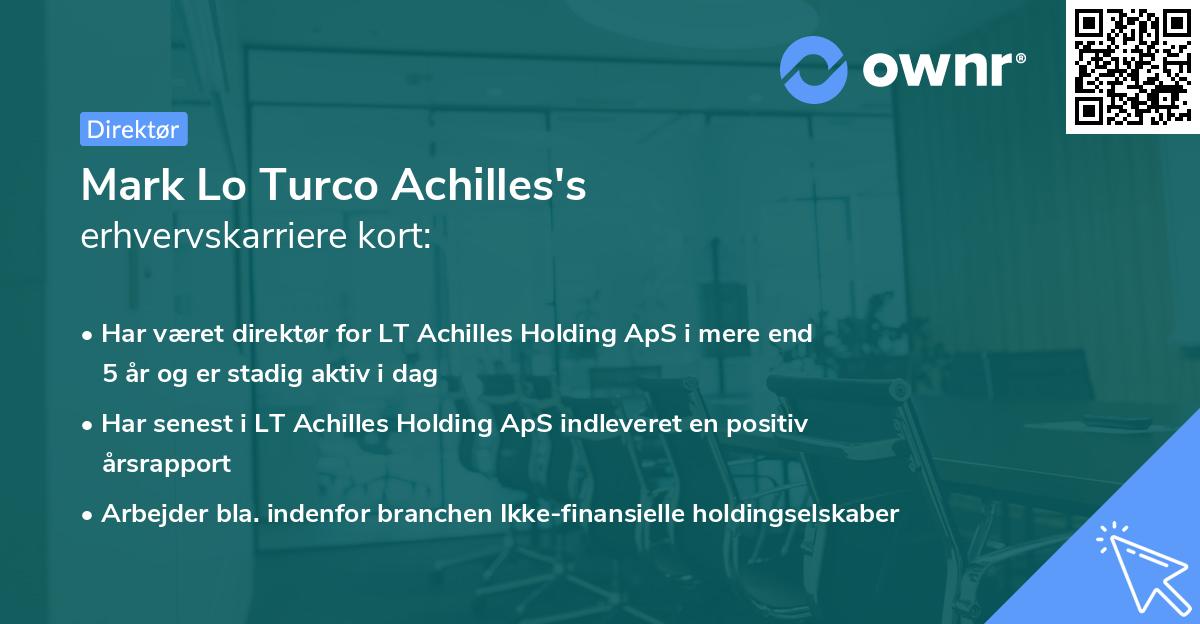 ownr®

Direktør

Mark Lo Turco Achilles's
erhvervskarriere kort:

• Har været direktør for LT Achilles Holding ApS i mere end 5 år og er stadig aktiv i dag
• Har senest i LT Achilles Holding ApS indleveret en positiv årsrapport
• Arbejder bla. indenfor branchen Ikke-finansielle holdingselskaber